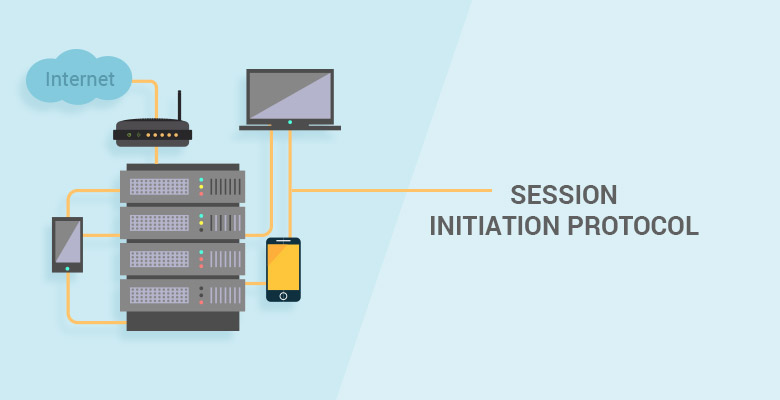 Internet

SESSION
INITIATION PROTOCOL